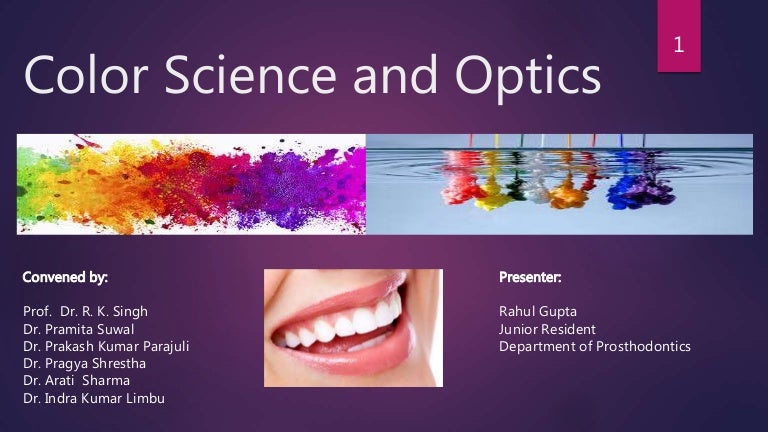 1

Color Science and Optics

Convened by:

Prof. Dr. R. K. Singh
Dr. Pramita Suwal
Dr. Prakash Kumar Parajuli
Dr. Pragya Shrestha
Dr. Arati Sharma
Dr. Indra Kumar Limbu

Presenter:

Rahul Gupta
Junior Resident
Department of Prosthodontics